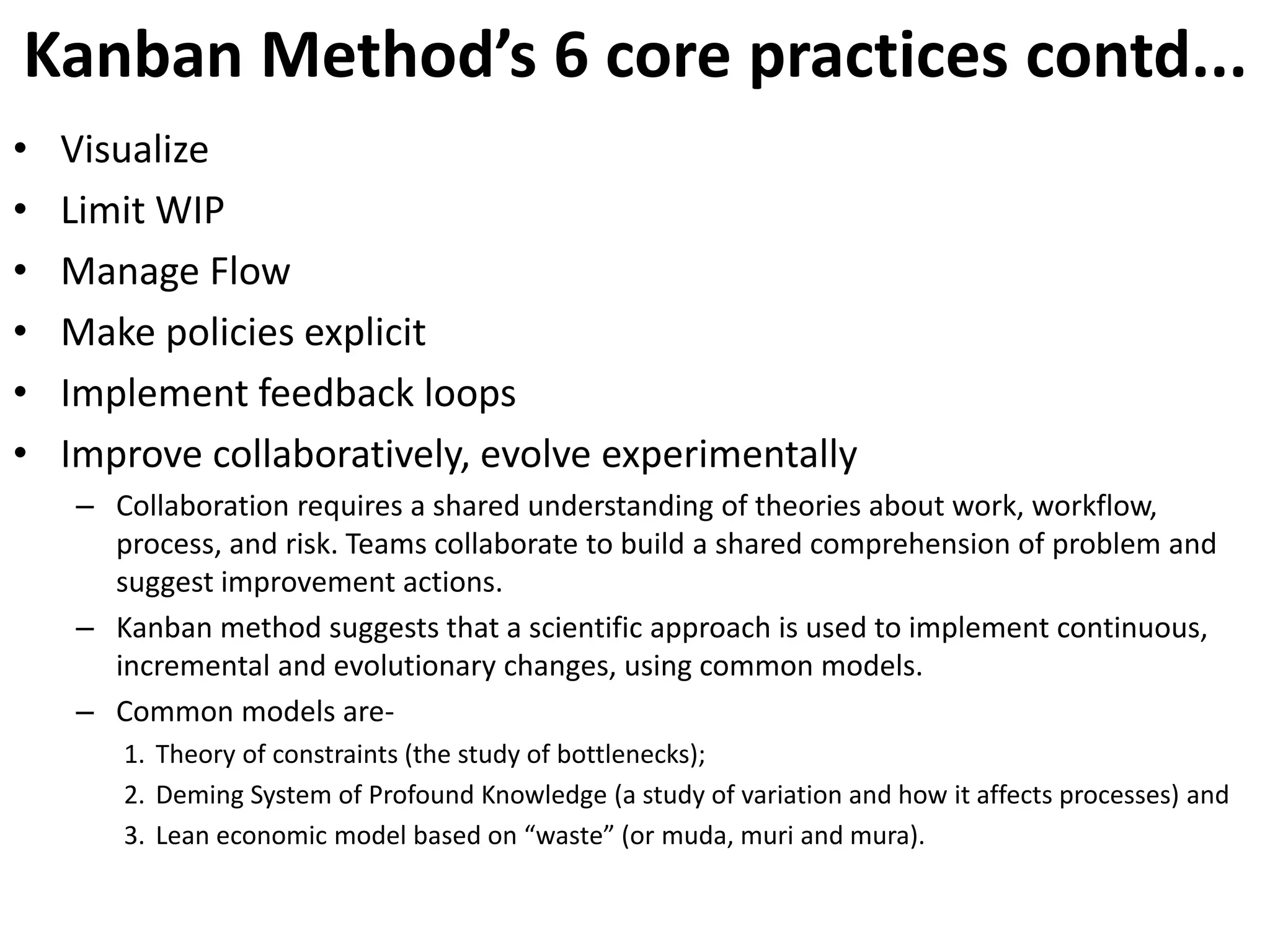 Kanban Method’s 6 core practices contd…

• Visualize
• Limit WIP
• Manage Flow
• Make policies explicit
• Implement feedback loops
• Improve collaboratively, evolve experimentally
  – Collaboration requires a shared understanding of theories about work, workflow, process, and risk. Teams collaborate to build a shared comprehension of problem and suggest improvement actions.
  – Kanban method suggests that a scientific approach is used to implement continuous, incremental and evolutionary changes, using common models.
  – Common models are-
    1. Theory of constraints (the study of bottlenecks);
    2. Deming System of Profound Knowledge (a study of variation and how it affects processes) and
    3. Lean economic model based on “waste” (or muda, muri and mura).